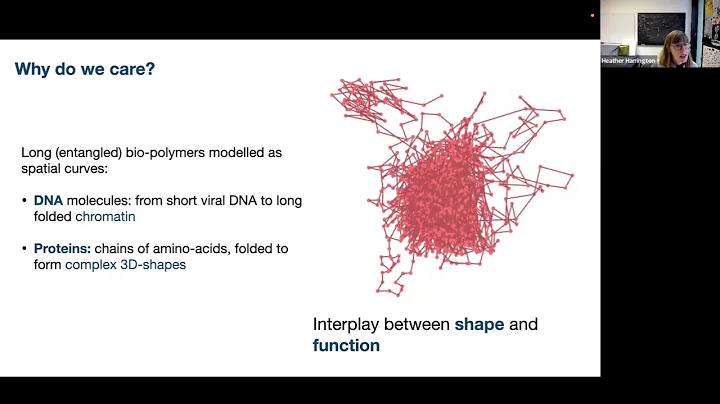 Why do we care?

Long (entangled) bio-polymers modelled as spatial curves:

• DNA molecules: from short viral DNA to long folded chromatin

• Proteins: chains of amino-acids, folded to form complex 3D-shapes

Interplay between shape and function

Heather Harrington